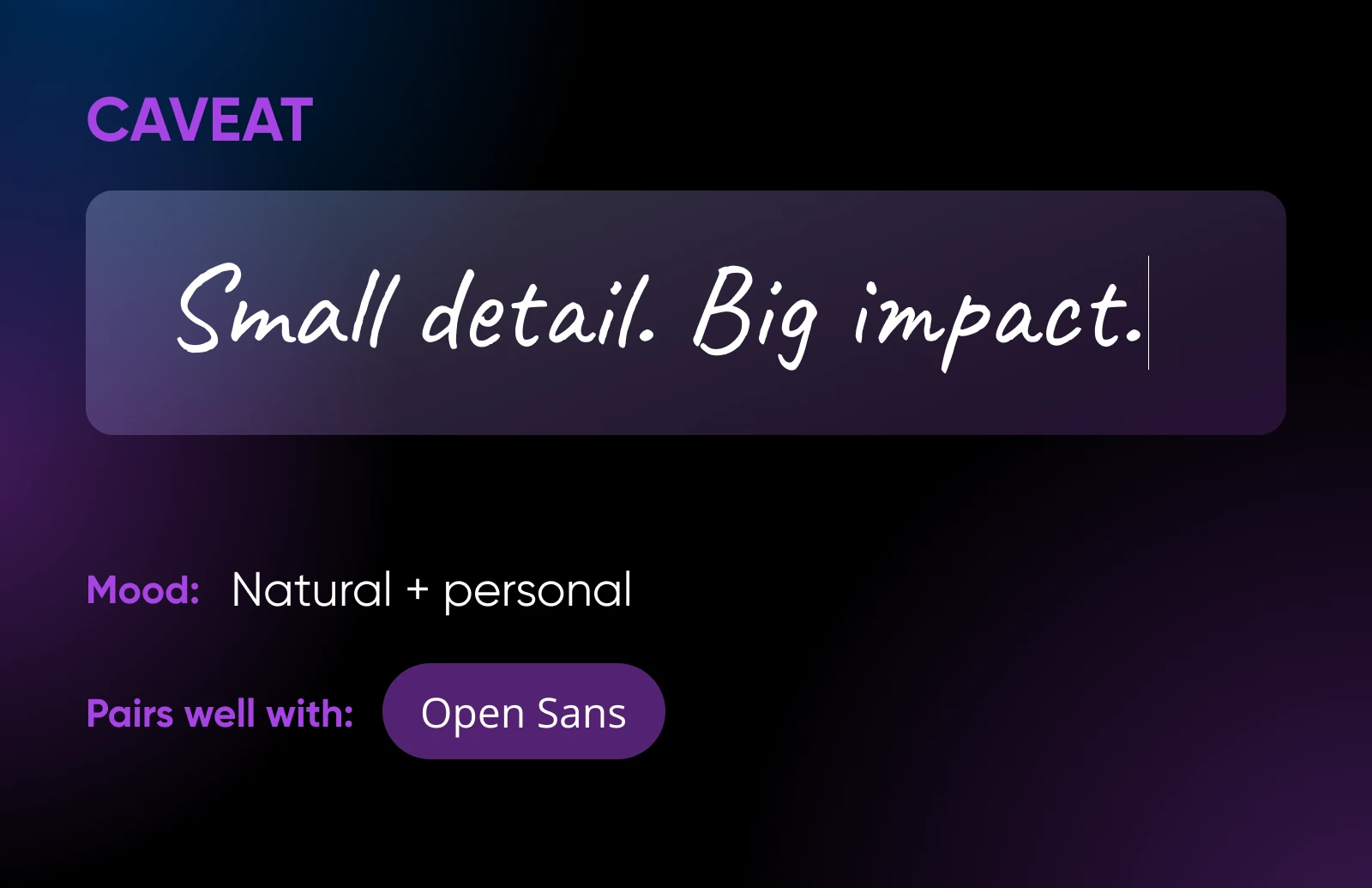 CAVEAT

Small detail. Big impact.

Mood: Natural + personal

Pairs well with: Open Sans